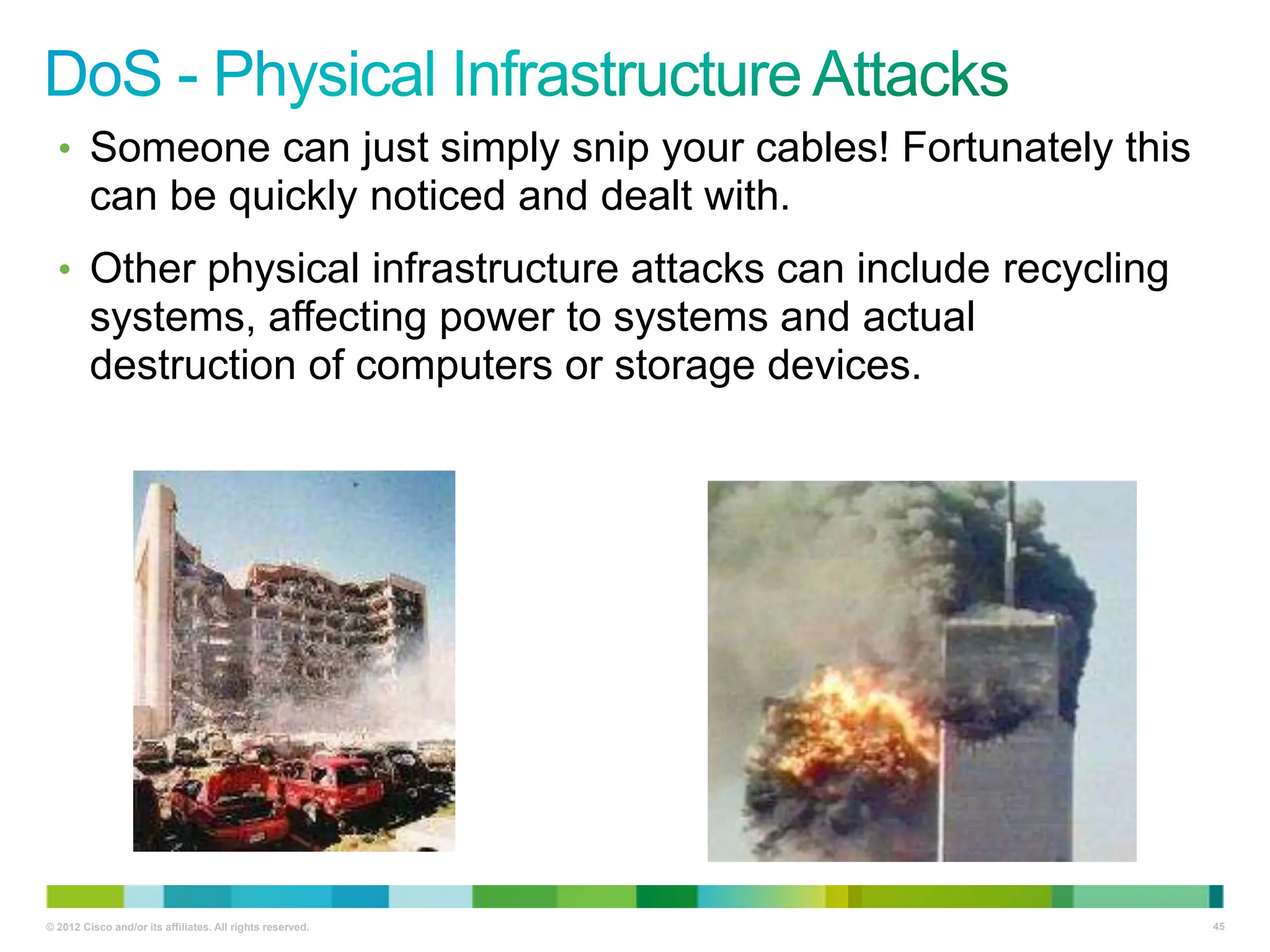 DoS - Physical Infrastructure Attacks

• Someone can just simply snip your cables! Fortunately this can be quickly noticed and dealt with.

• Other physical infrastructure attacks can include recycling systems, affecting power to systems and actual destruction of computers or storage devices.

© 2012 Cisco and/or its affiliates. All rights reserved.

45